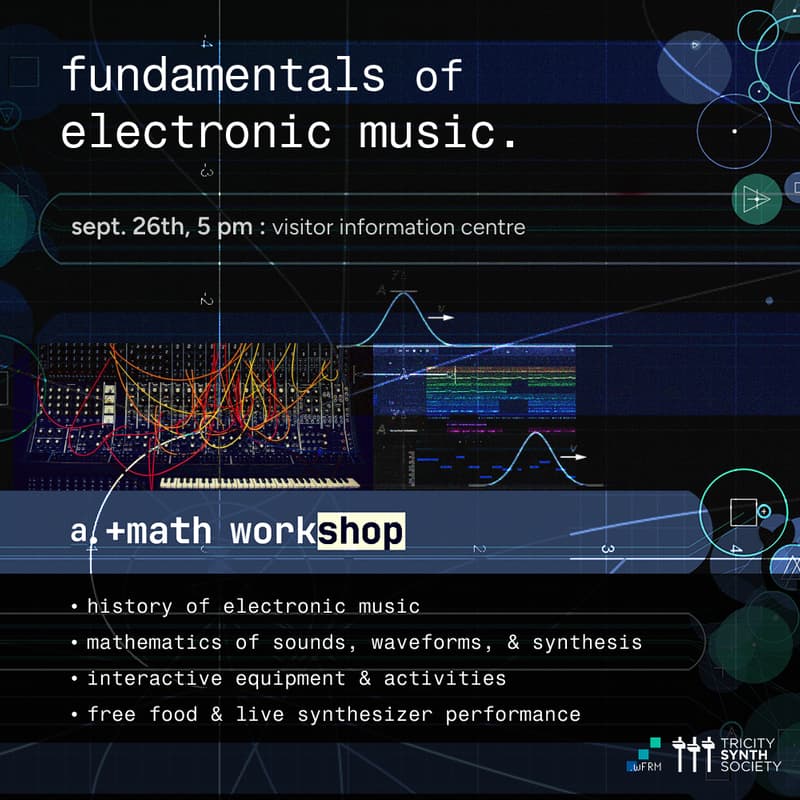 fundamentals of electronic music.

sept. 26th, 5 pm : visitor information centre

a.+math workshop

• history of electronic music
• mathematics of sounds, waveforms, & synthesis
• interactive equipment & activities
• free food & live synthesizer performance

wFRM

TRICITY SYNTH SOCIETY